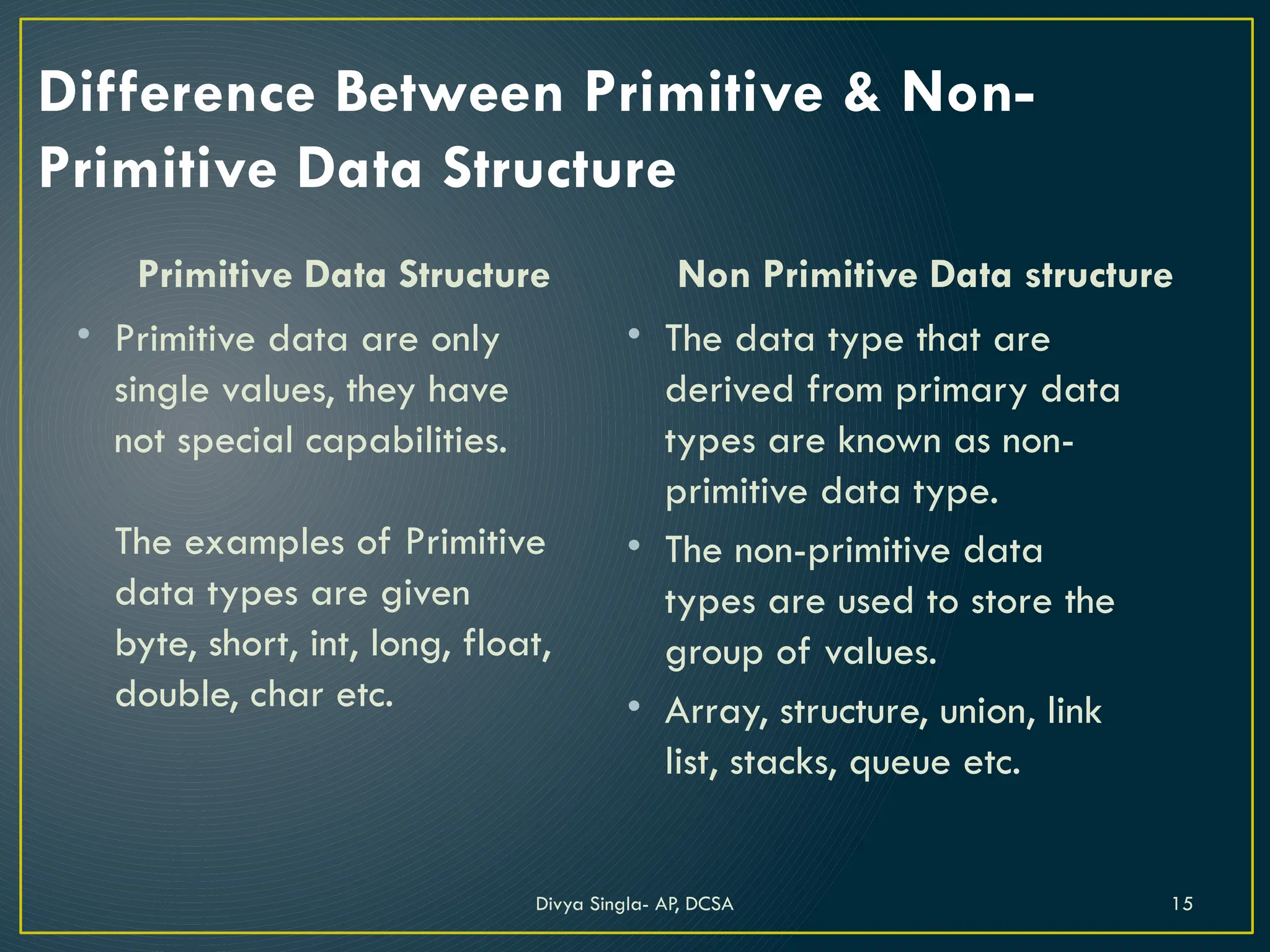 Difference Between Primitive & Non-Primitive Data Structure

Primitive Data Structure

• Primitive data are only single values, they have not special capabilities.

The examples of Primitive data types are given byte, short, int, long, float, double, char etc.

Non Primitive Data structure

• The data type that are derived from primary data types are known as non-primitive data type.
• The non-primitive data types are used to store the group of values.
• Array, structure, union, link list, stacks, queue etc.

Divya Singla- AP, DCSA

15